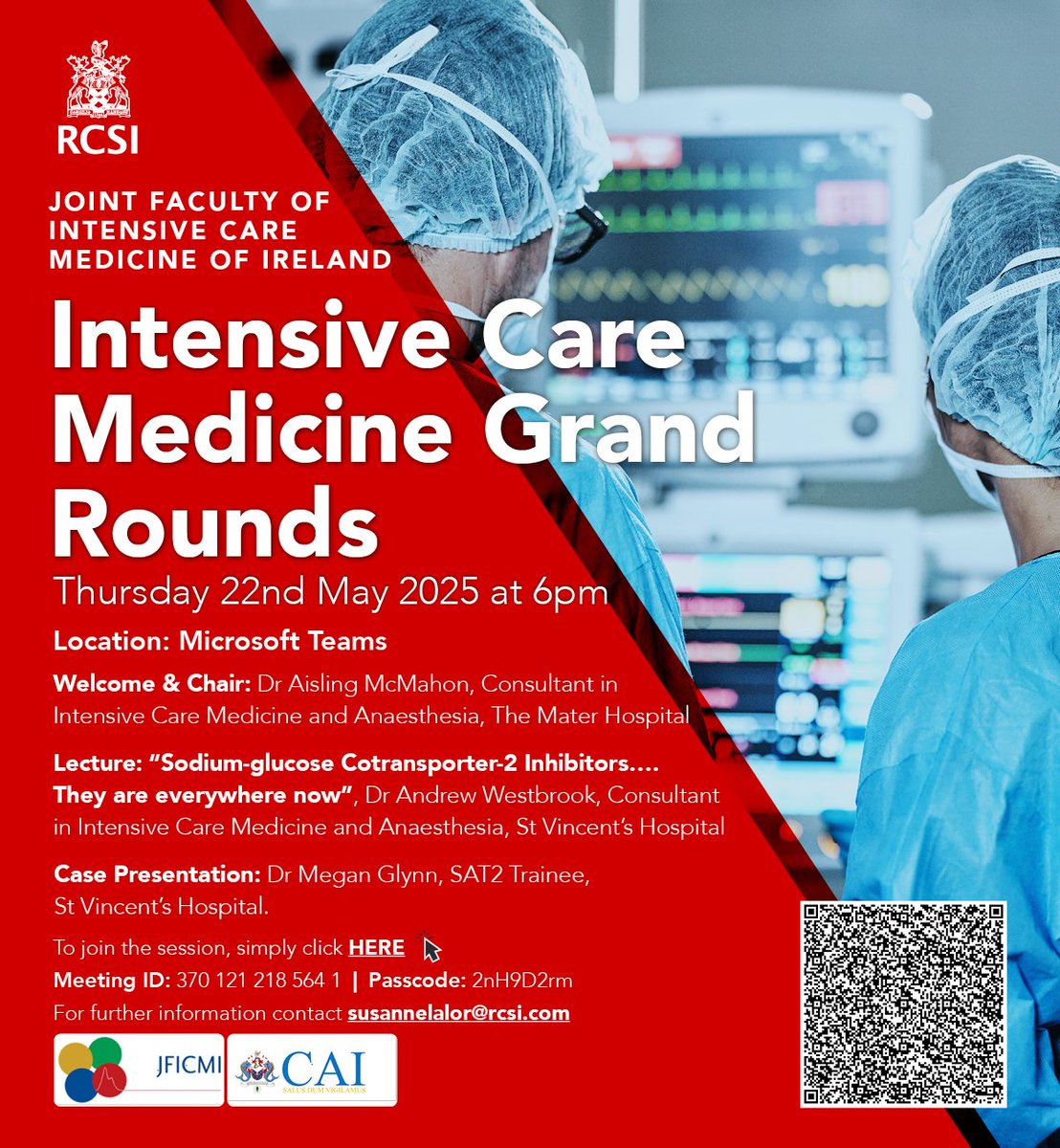 RCSI

JOINT FACULTY OF INTENSIVE CARE MEDICINE OF IRELAND

Intensive Care Medicine Grand Rounds

Thursday 22nd May 2025 at 6pm

Location: Microsoft Teams

Welcome & Chair: Dr Aisling McMahon, Consultant in Intensive Care Medicine and Anaesthesia, The Mater Hospital

Lecture: "Sodium-glucose Cotransporter-2 Inhibitors.... They are everywhere now", Dr Andrew Westbrook, Consultant in Intensive Care Medicine and Anaesthesia, St Vincent's Hospital

Case Presentation: Dr Megan Glynn, SAT2 Trainee, St Vincent's Hospital.

To join the session, simply click HERE

Meeting ID: 370 121 218 564 1 | Passcode: 2nH9D2rm

For further information contact susannelalor@rcsi.com

JFICMI

CAI
SALUS DUM VIGILAMUS